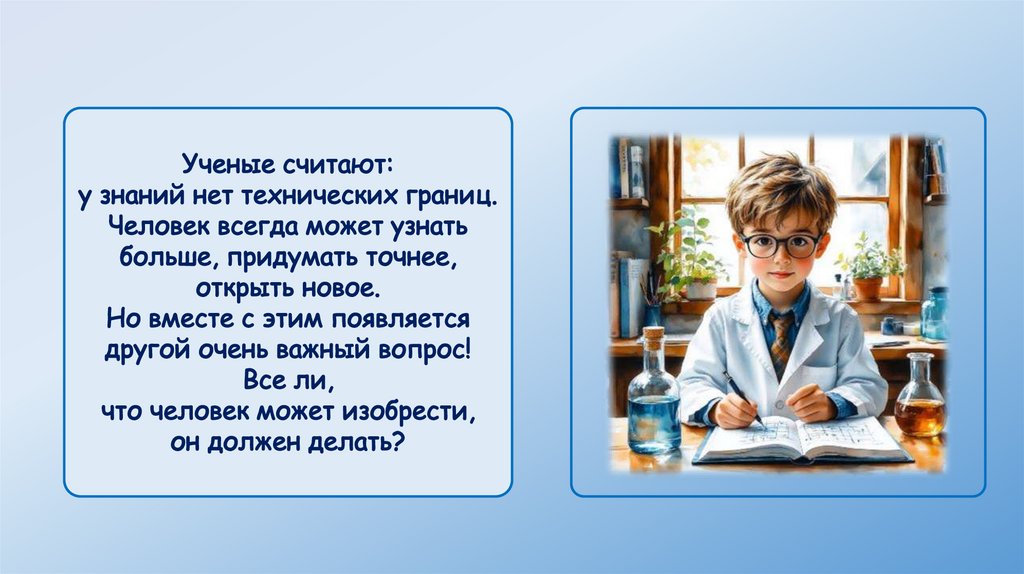 Ученые считают:
у знаний нет технических границ.
Человек всегда может узнать больше, придумать точнее, открыть новое.
Но вместе с этим появляется другой очень важный вопрос!
Все ли,
что человек может изобрести,
он должен делать?